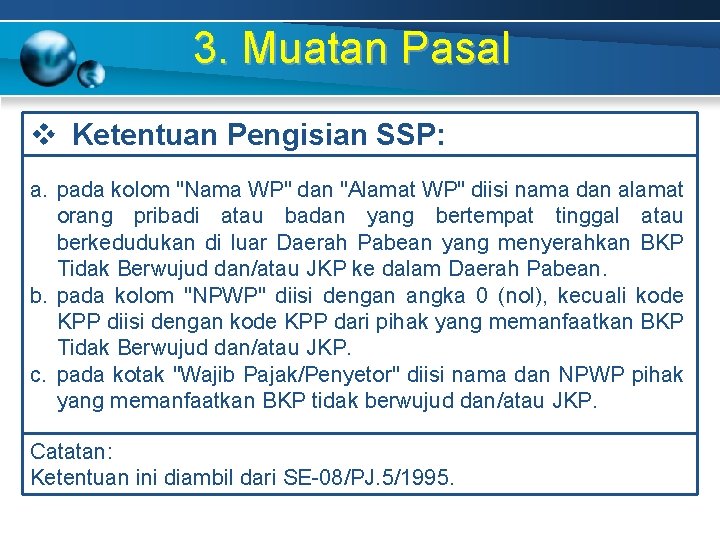 3. Muatan Pasal

❖ Ketentuan Pengisian SSP:

a. pada kolom "Nama WP" dan "Alamat WP" diisi nama dan alamat orang pribadi atau badan yang bertempat tinggal atau berkedudukan di luar Daerah Pabean yang menyerahkan BKP Tidak Berwujud dan/atau JKP ke dalam Daerah Pabean.
b. pada kolom "NPWP" diisi dengan angka 0 (nol), kecuali kode KPP diisi dengan kode KPP dari pihak yang memanfaatkan BKP Tidak Berwujud dan/atau JKP.
c. pada kotak "Wajib Pajak/Penyetor" diisi nama dan NPWP pihak yang memanfaatkan BKP tidak berwujud dan/atau JKP.

Catatan:
Ketentuan ini diambil dari SE-08/PJ.5/1995.